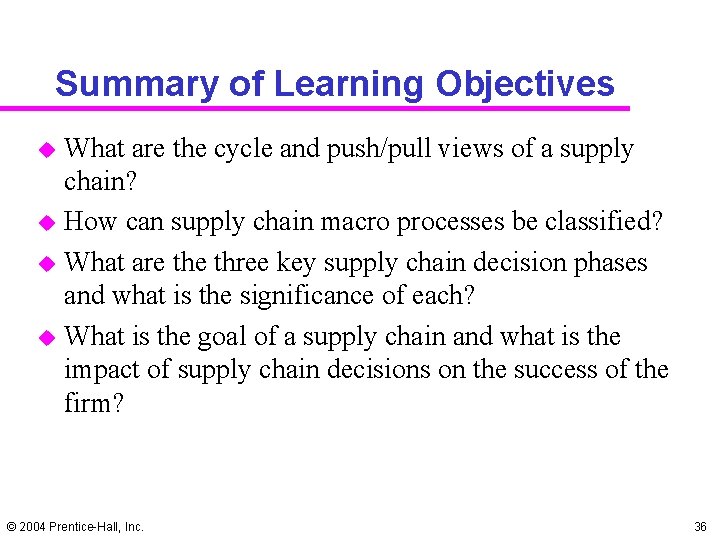 Summary of Learning Objectives

- What are the cycle and push/pull views of a supply chain?
- How can supply chain macro processes be classified?
- What are the three key supply chain decision phases and what is the significance of each?
- What is the goal of a supply chain and what is the impact of supply chain decisions on the success of the firm?

© 2004 Prentice-Hall, Inc.

36